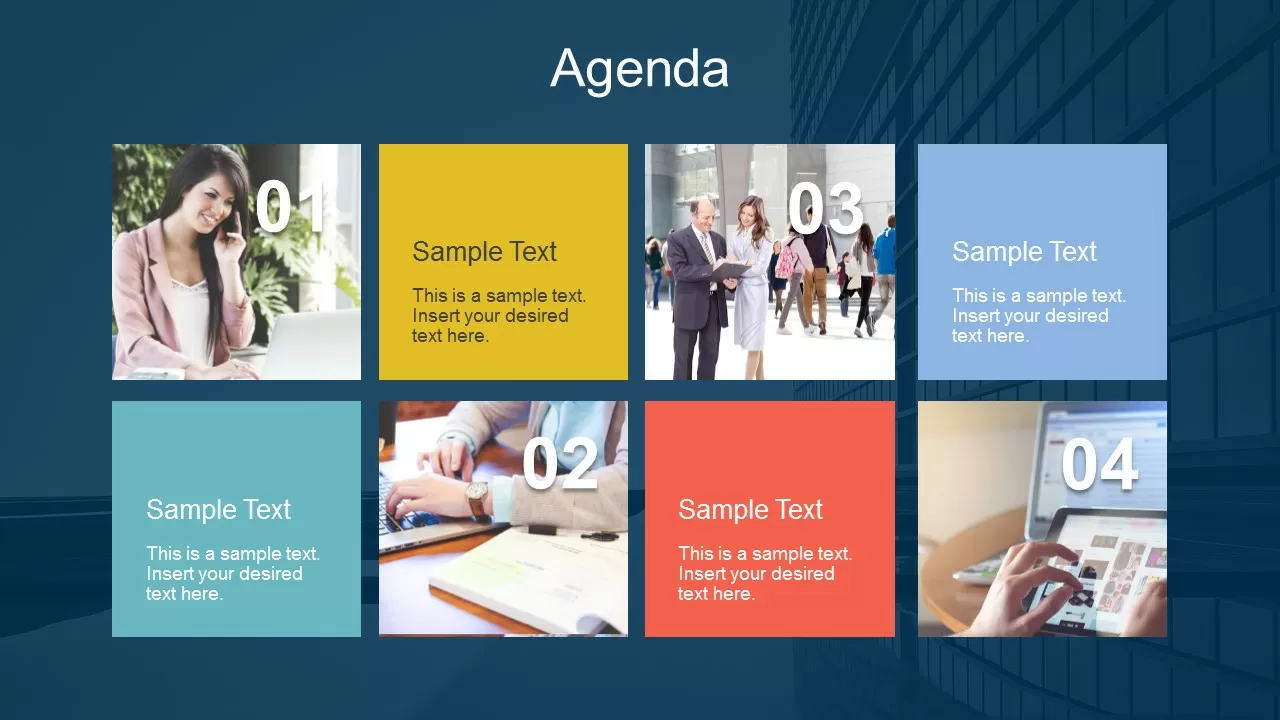 Agenda

01

Sample Text

This is a sample text. Insert your desired text here.

03

Sample Text

This is a sample text. Insert your desired text here.

Sample Text

This is a sample text. Insert your desired text here.

02

Sample Text

This is a sample text. Insert your desired text here.

04